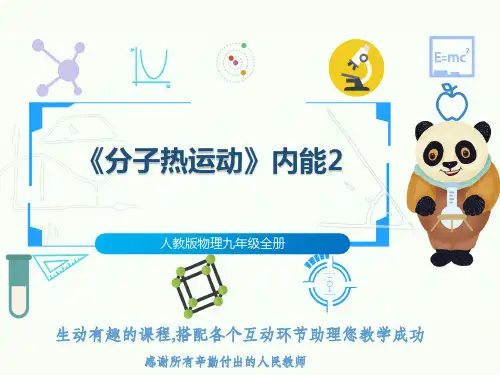 $E=mc^2$

《分子热运动》内能2

人教版物理九年级全册

生动有趣的课程,搭配各个互动环节助理您教学成功

感谢所有辛勤付出的人民教师